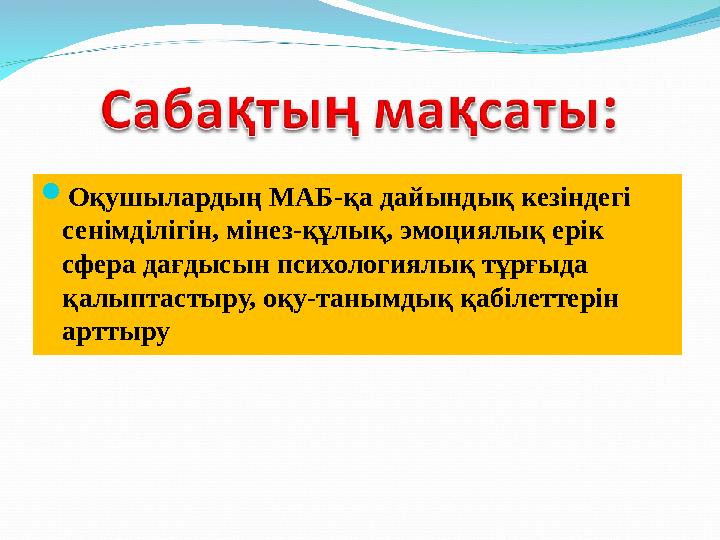 Сабақтың мақсаты:

Оқушылардың МАБ-қа дайындық кезіндегі сенімділігін, мінез-құлық, эмоциялық ерік сфера дағдысын психологиялық тұрғыда қалыптастыру, оқу-танымдық қабілеттерін арттыру